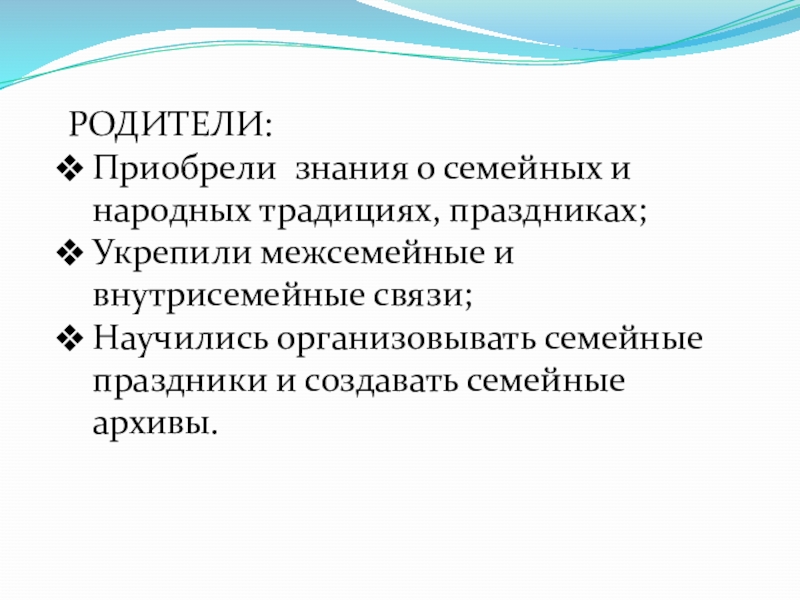 РОДИТЕЛИ:

❖ Приобрели знания о семейных и народных традициях, праздниках;
❖ Укрепили межсемейные и внутрисемейные связи;
❖ Научились организовывать семейные праздники и создавать семейные архивы.